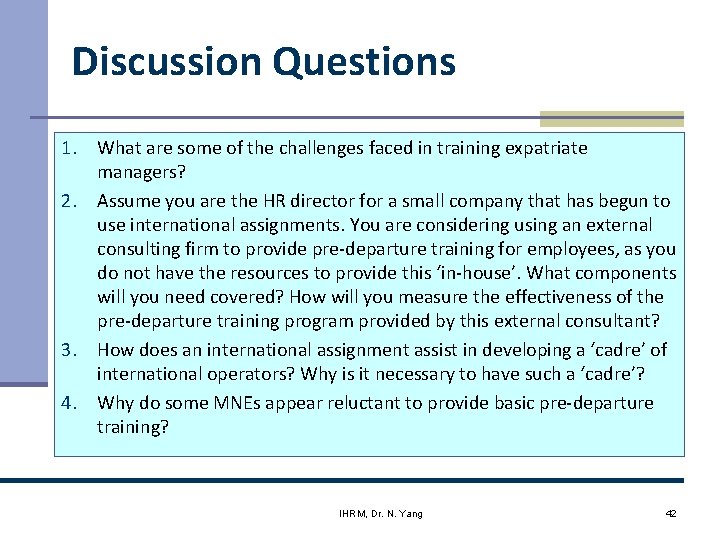 Discussion Questions

1. What are some of the challenges faced in training expatriate managers?
2. Assume you are the HR director for a small company that has begun to use international assignments. You are considering using an external consulting firm to provide pre-departure training for employees, as you do not have the resources to provide this ‘in-house’. What components will you need covered? How will you measure the effectiveness of the pre-departure training program provided by this external consultant?
3. How does an international assignment assist in developing a ‘cadre’ of international operators? Why is it necessary to have such a ‘cadre’?
4. Why do some MNEs appear reluctant to provide basic pre-departure training?

IHRM, Dr. N. Yang

42